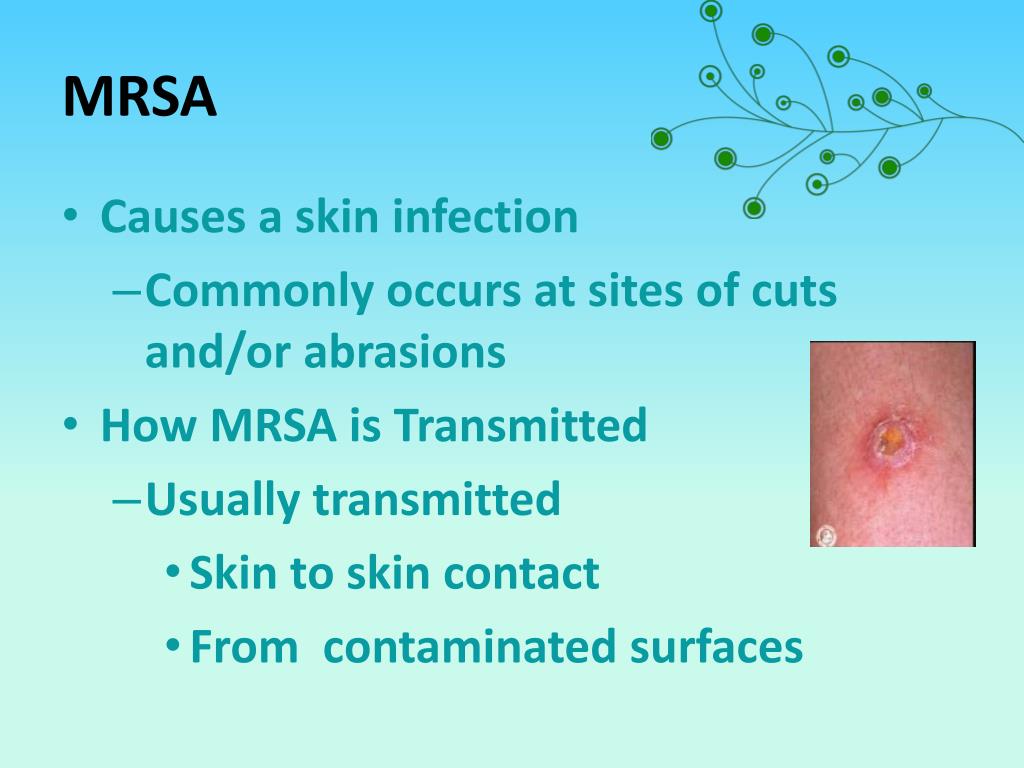 MRSA

• Causes a skin infection
  – Commonly occurs at sites of cuts and/or abrasions
• How MRSA is Transmitted
  – Usually transmitted
    • Skin to skin contact
    • From  contaminated surfaces